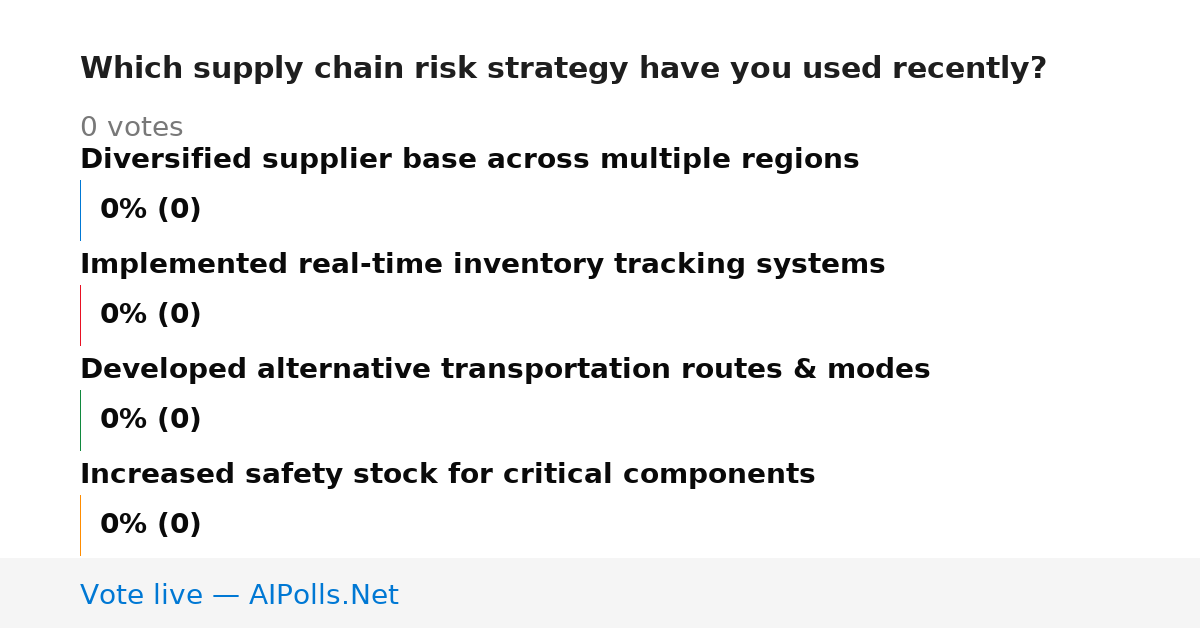 Which supply chain risk strategy have you used recently?

0 votes

Diversified supplier base across multiple regions

0% (0)

Implemented real-time inventory tracking systems

0% (0)

Developed alternative transportation routes & modes

0% (0)

Increased safety stock for critical components

0% (0)

Vote live — AIPolls.Net